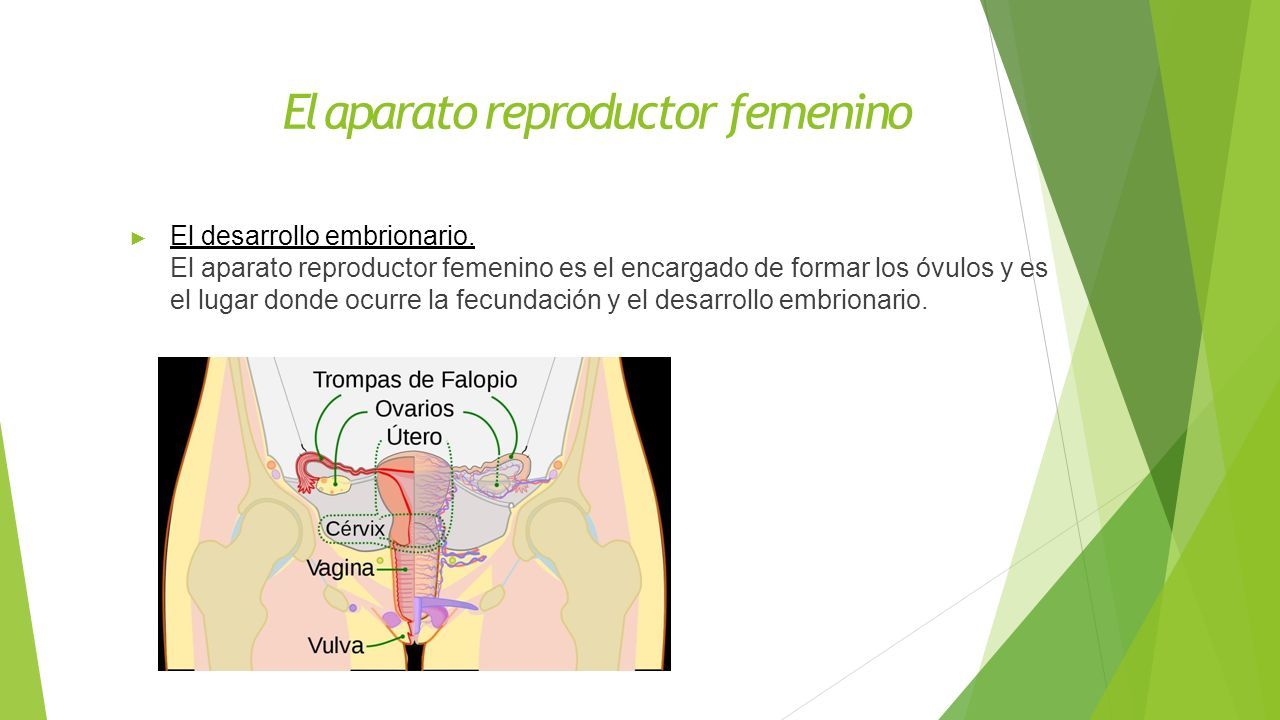 El aparato reproductor femenino

► El desarrollo embrionario.
El aparato reproductor femenino es el encargado de formar los óvulos y es el lugar donde ocurre la fecundación y el desarrollo embrionario.

Trompas de Falopio
Ovarios
Útero
Cérvix
Vagina
Vulva